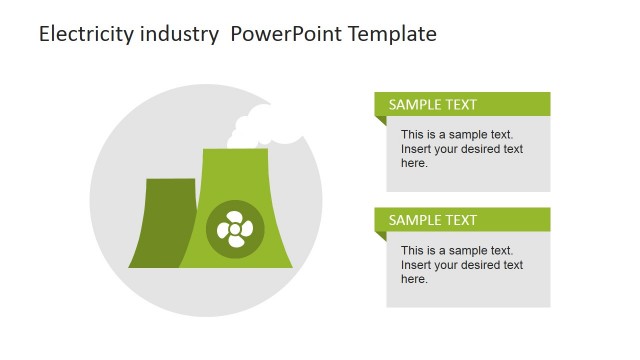 Electricity industry  PowerPoint Template

SAMPLE TEXT

This is a sample text. Insert your desired text here.

SAMPLE TEXT

This is a sample text. Insert your desired text here.